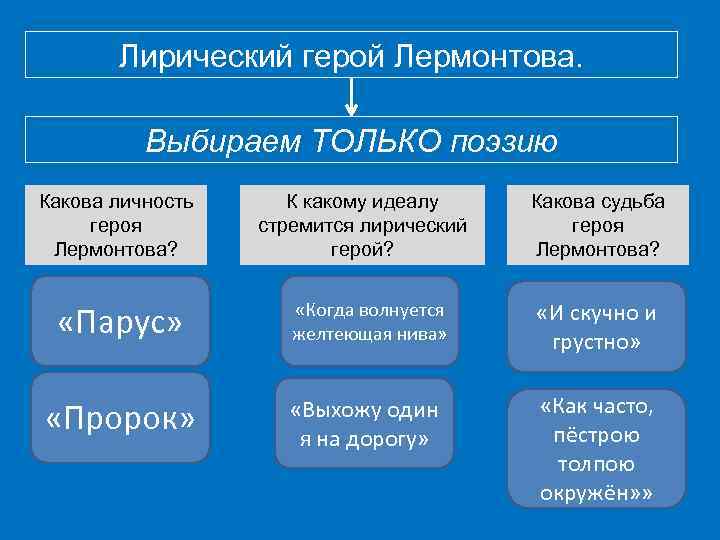 Лирический герой Лермонтова.

Выбираем ТОЛЬКО поэзию

Какова личность героя Лермонтова?

«Парус»

«Пророк»

К какому идеалу стремится лирический герой?

«Когда волнуется желтеющая нива»

«Выхожу один я на дорогу»

Какова судьба героя Лермонтова?

«И скучно и грустно»

«Как часто, пёстрою толпою окружён»»